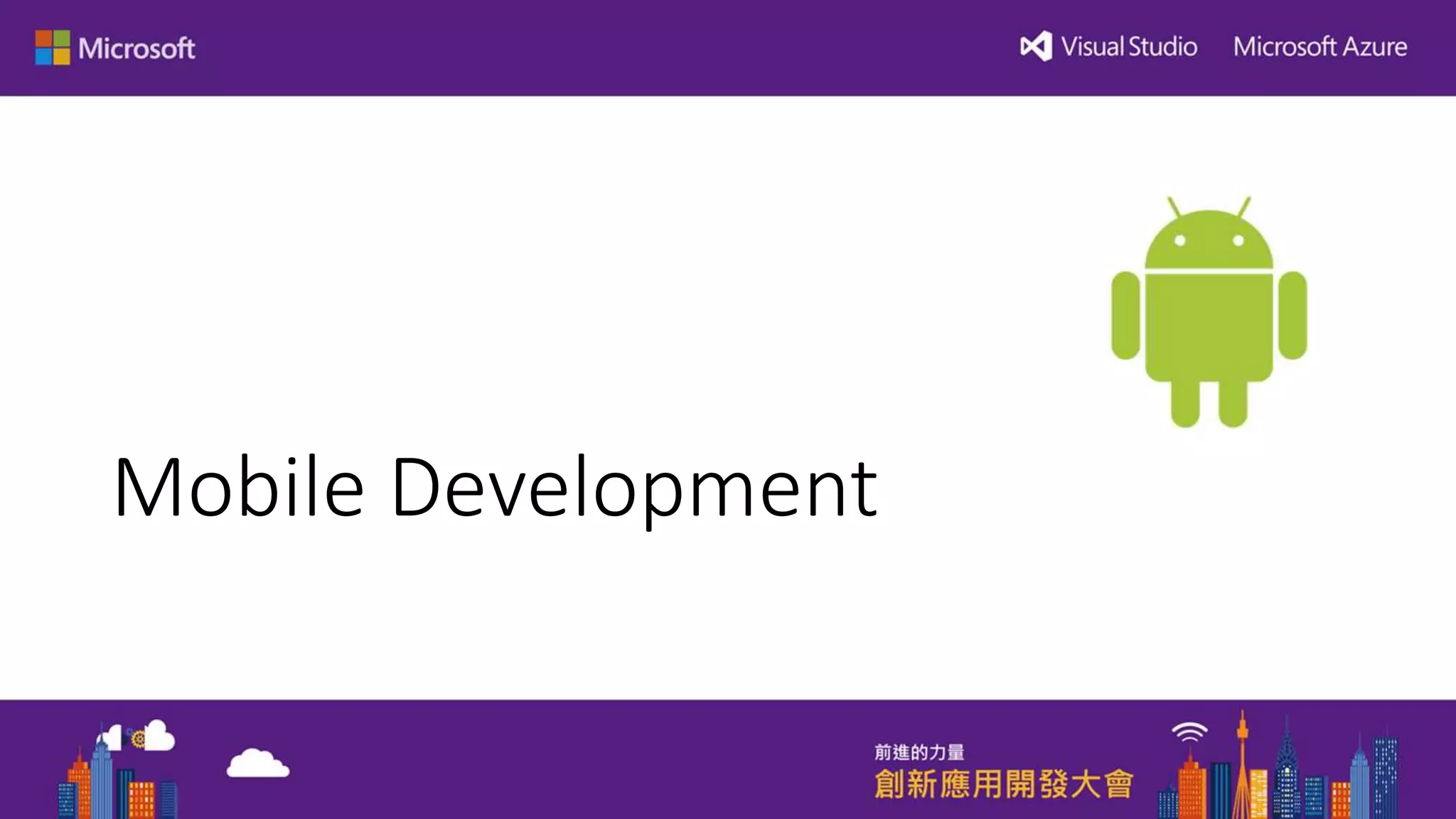 Microsoft

Visual Studio

Microsoft Azure

Mobile Development

前進的力量

創新應用開發大會